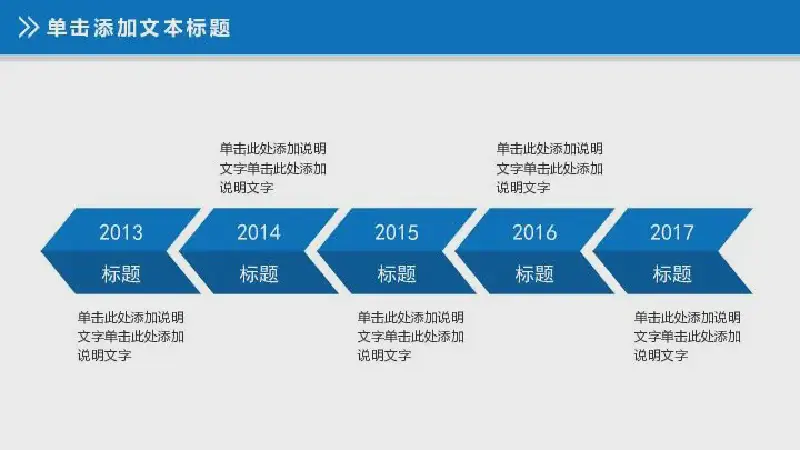 单击添加文本标题

单击此处添加说明文字单击此处添加说明文字

单击此处添加说明文字单击此处添加说明文字

2013
标题

2014
标题

2015
标题

2016
标题

2017
标题

单击此处添加说明文字单击此处添加说明文字

单击此处添加说明文字单击此处添加说明文字

单击此处添加说明文字单击此处添加说明文字